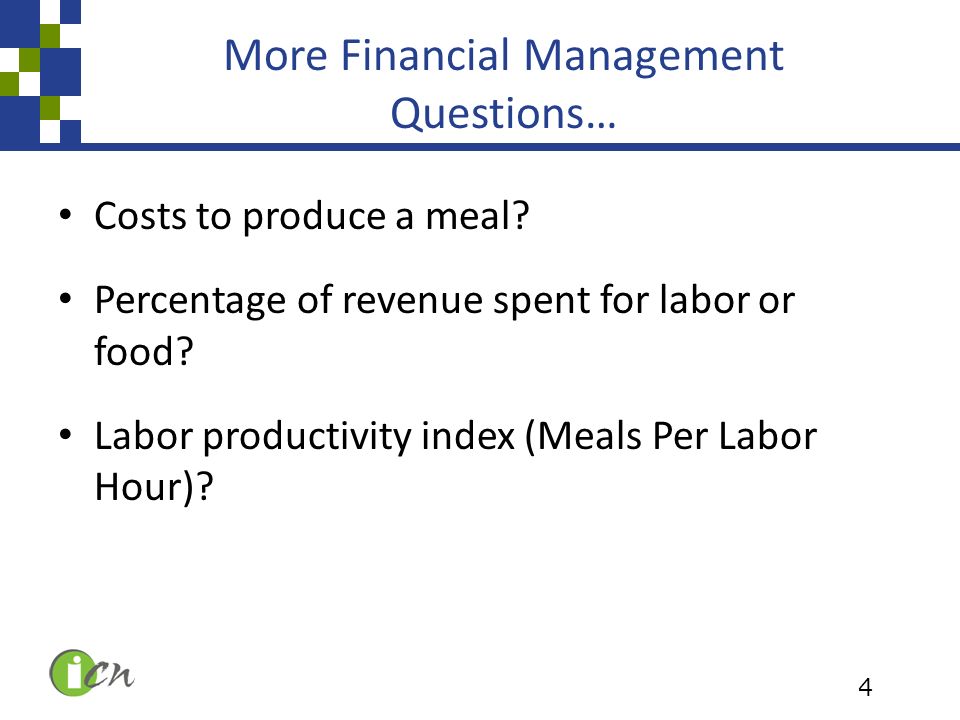 More Financial Management Questions…

• Costs to produce a meal?

• Percentage of revenue spent for labor or food?

• Labor productivity index (Meals Per Labor Hour)?

iCN

4